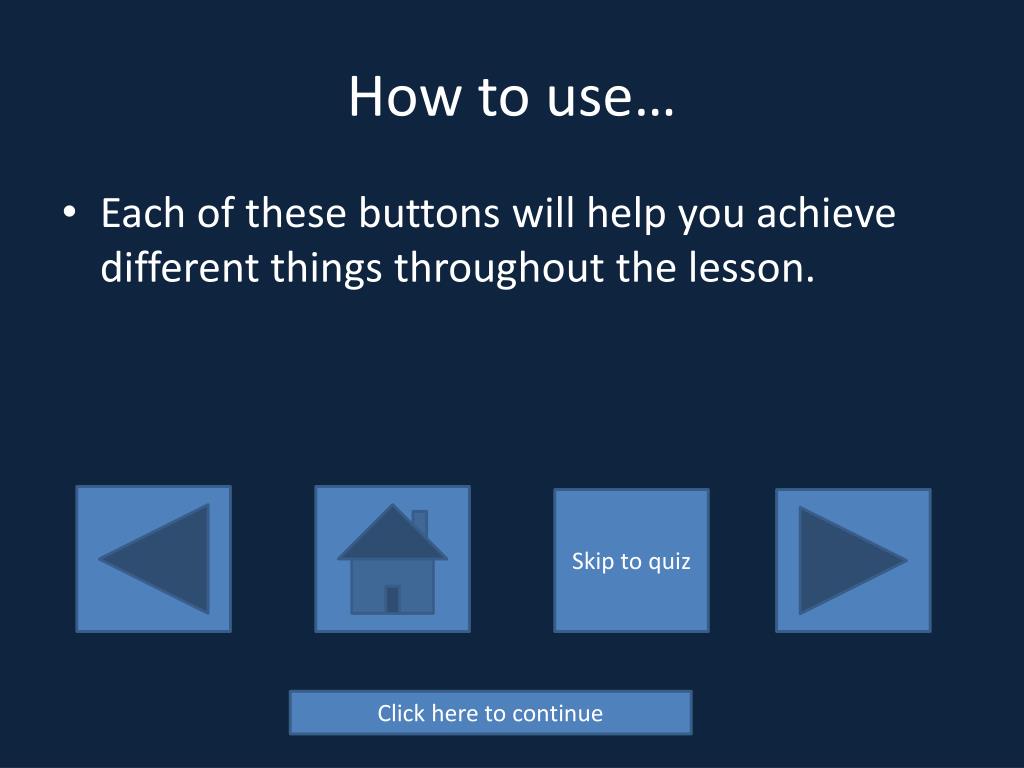 How to use…

• Each of these buttons will help you achieve different things throughout the lesson.

Skip to quiz

Click here to continue